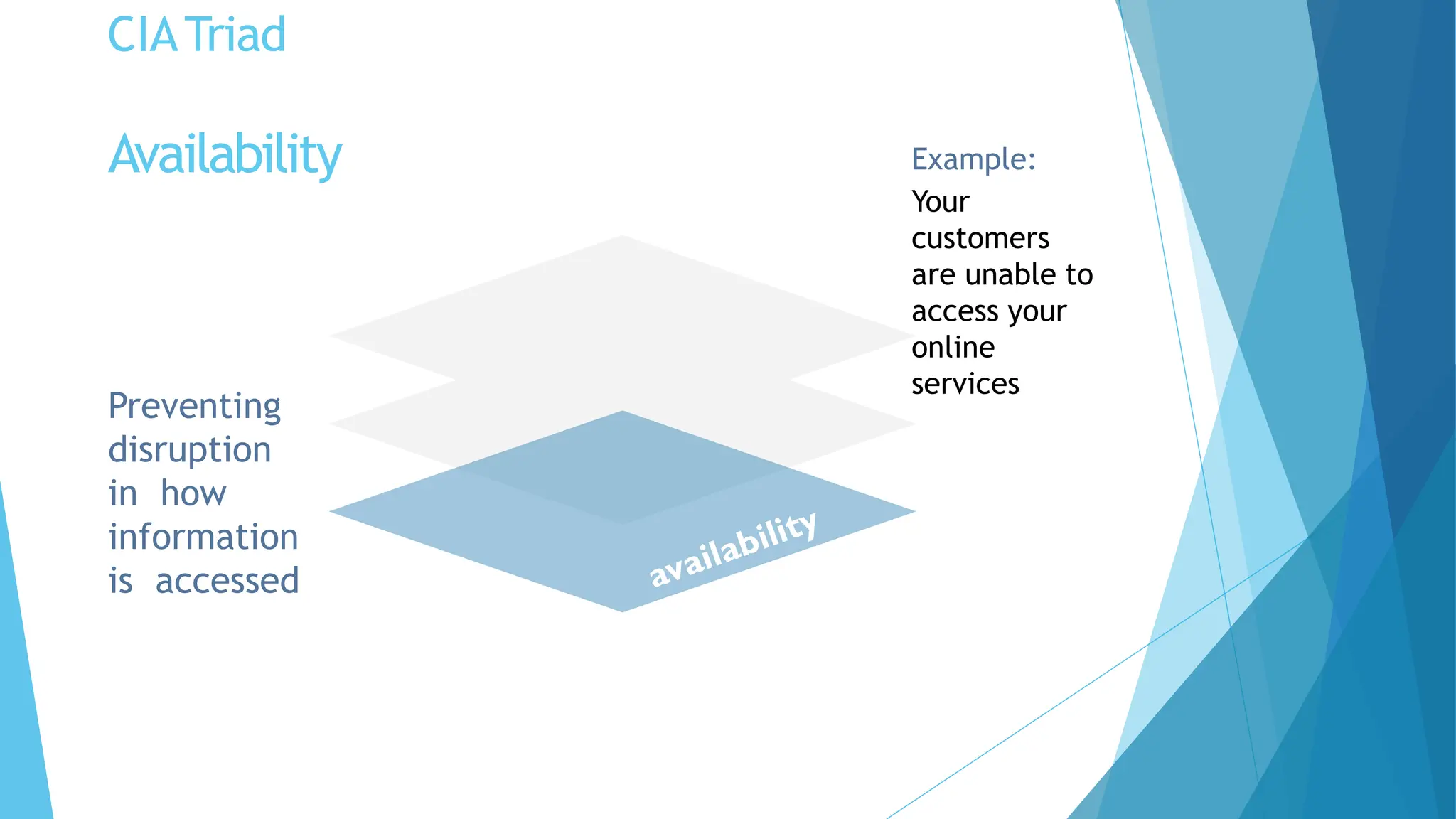 CIA Triad

Availability

Preventing disruption in how information is accessed

availability

Example:

Your customers are unable to access your online services